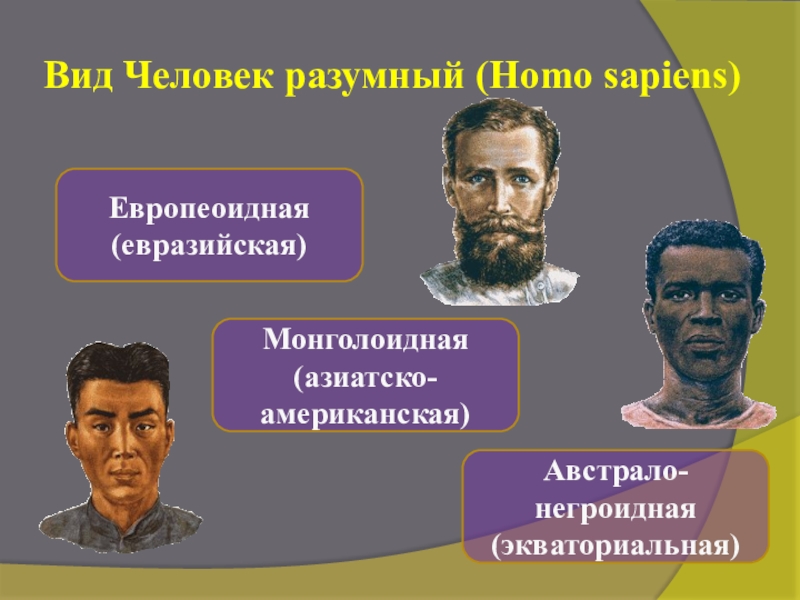 Вид Человек разумный (Homo sapiens)

Европеоидная (евразийская)

Монголоидная (азиатско-американская)

Австрало-негроидная (экваториальная)